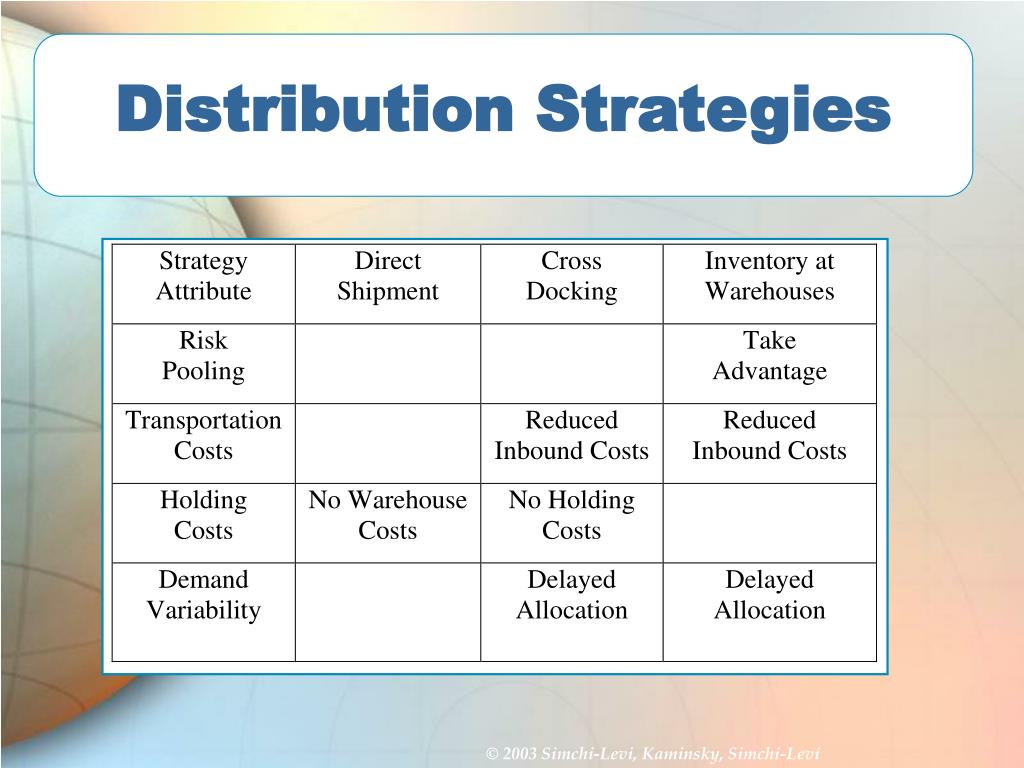 Distribution Strategies

| Strategy Attribute | Direct Shipment | Cross Docking | Inventory at Warehouses |
|---|---|---|---|
| Risk Pooling | | | Take Advantage |
| Transportation Costs | | Reduced Inbound Costs | Reduced Inbound Costs |
| Holding Costs | No Warehouse Costs | No Holding Costs | |
| Demand Variability | | Delayed Allocation | Delayed Allocation |

© 2003 Simchi-Levi, Kaminsky, Simchi-Levi